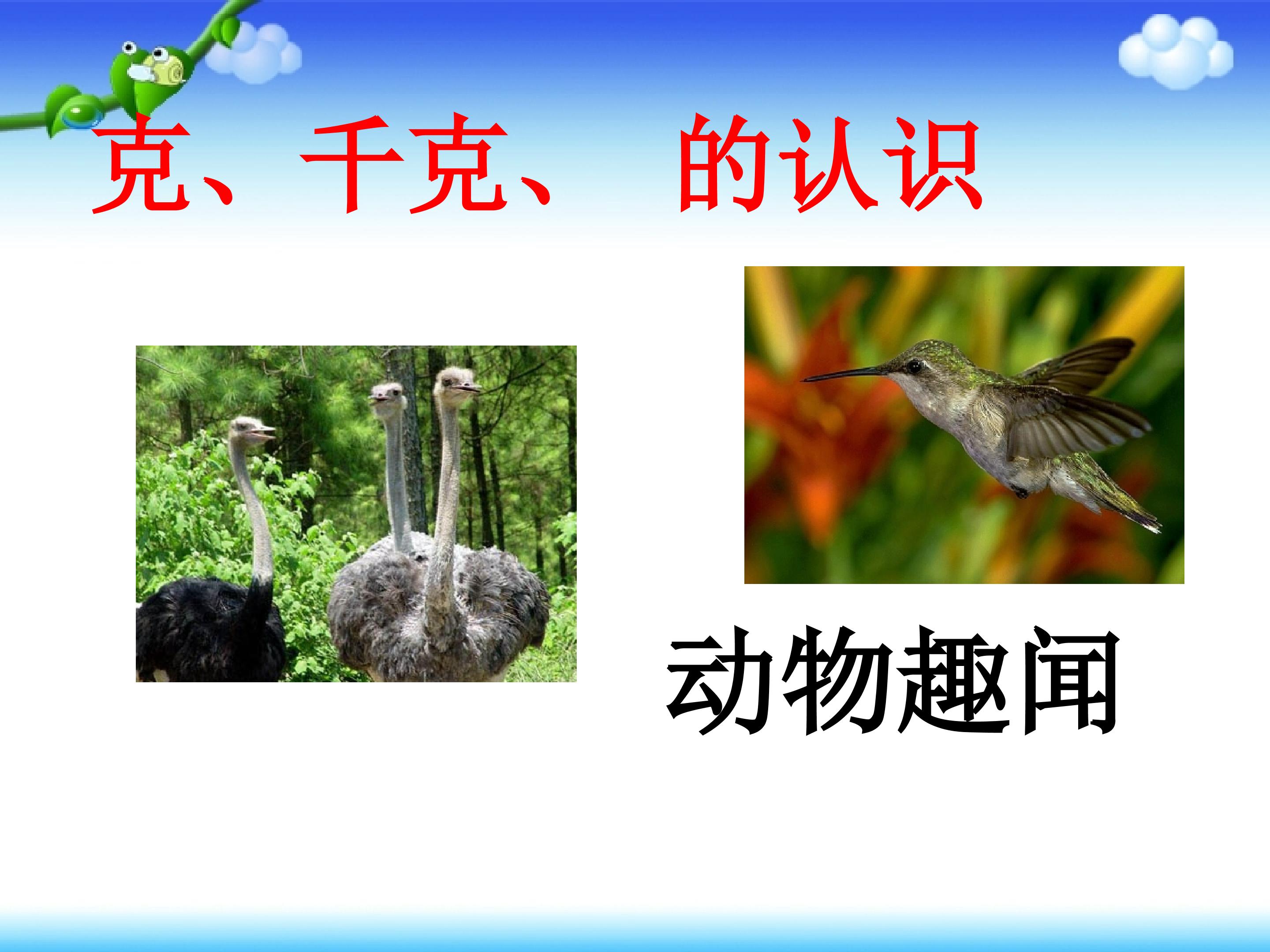 克、千克、 的认识

动物趣闻